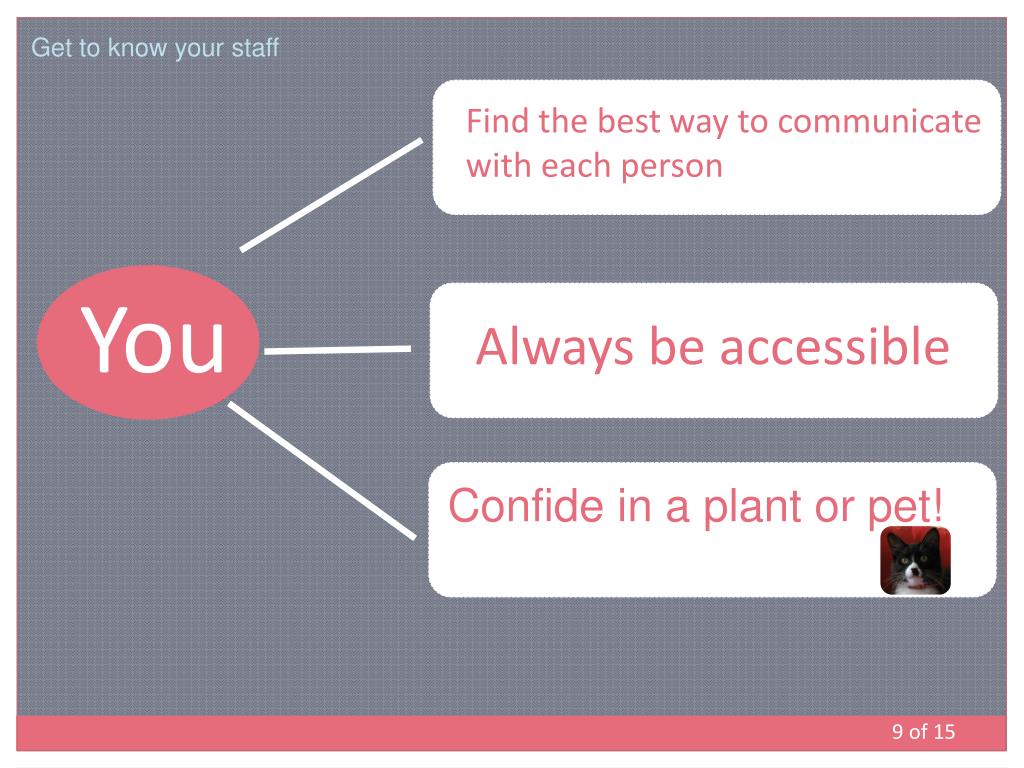 Get to know your staff

You

Find the best way to communicate with each person

Always be accessible

Confide in a plant or pet!

9 of 15